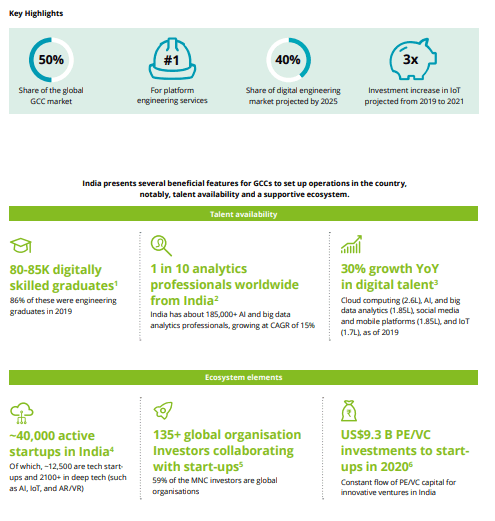 Key Highlights

50%
Share of the global GCC market

#1
For platform engineering services

40%
Share of digital engineering market projected by 2025

3x
Investment increase in IoT projected from 2019 to 2021

India presents several beneficial features for GCCs to set up operations in the country, notably, talent availability and a supportive ecosystem.

Talent availability

80-85K digitally skilled graduates$^1$
86% of these were engineering graduates in 2019

1 in 10 analytics professionals worldwide from India$^2$
India has about 185,000+ AI and big data analytics professionals, growing at CAGR of 15%

30% growth YoY in digital talent$^3$
Cloud computing (2.6L), AI, and big data analytics (1.85L), social media and mobile platforms (1.85L), and IoT (1.7L), as of 2019

Ecosystem elements

~40,000 active startups in India$^4$
Of which, ~12,500 are tech start-ups and 2100+ in deep tech (such as AI, IoT, and AR/VR)

135+ global organisation Investors collaborating with start-ups$^5$
59% of the MNC investors are global organisations

US$9.3 B PE/VC investments to start-ups in 2020$^6$
Constant flow of PE/VC capital for innovative ventures in India